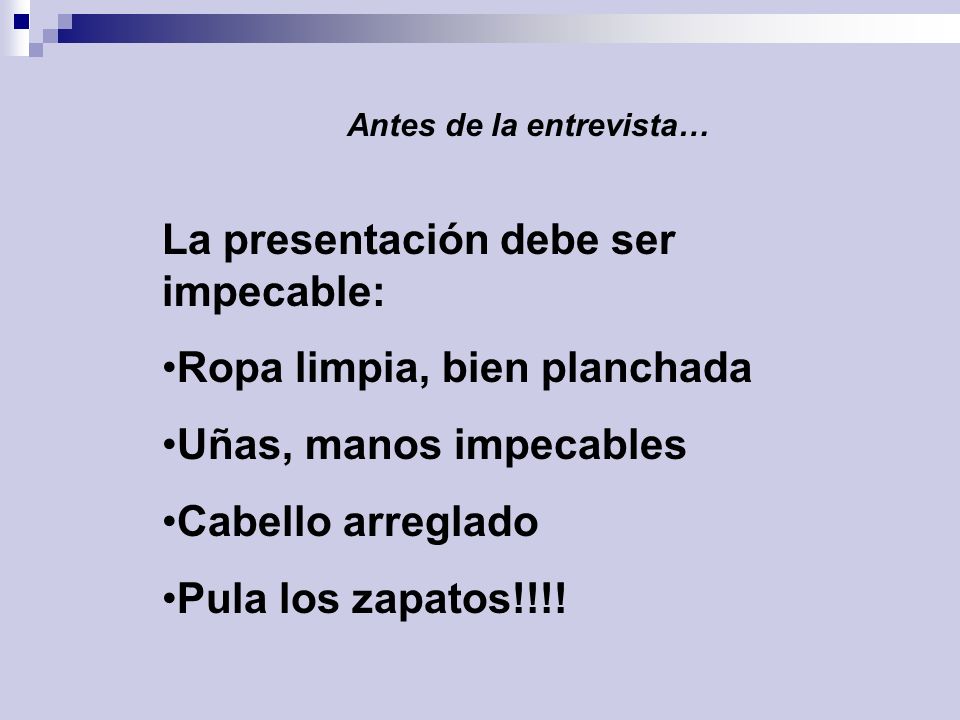 Antes de la entrevista…

La presentación debe ser impecable:

•Ropa limpia, bien planchada

•Uñas, manos impecables

•Cabello arreglado

•Pula los zapatos!!!!